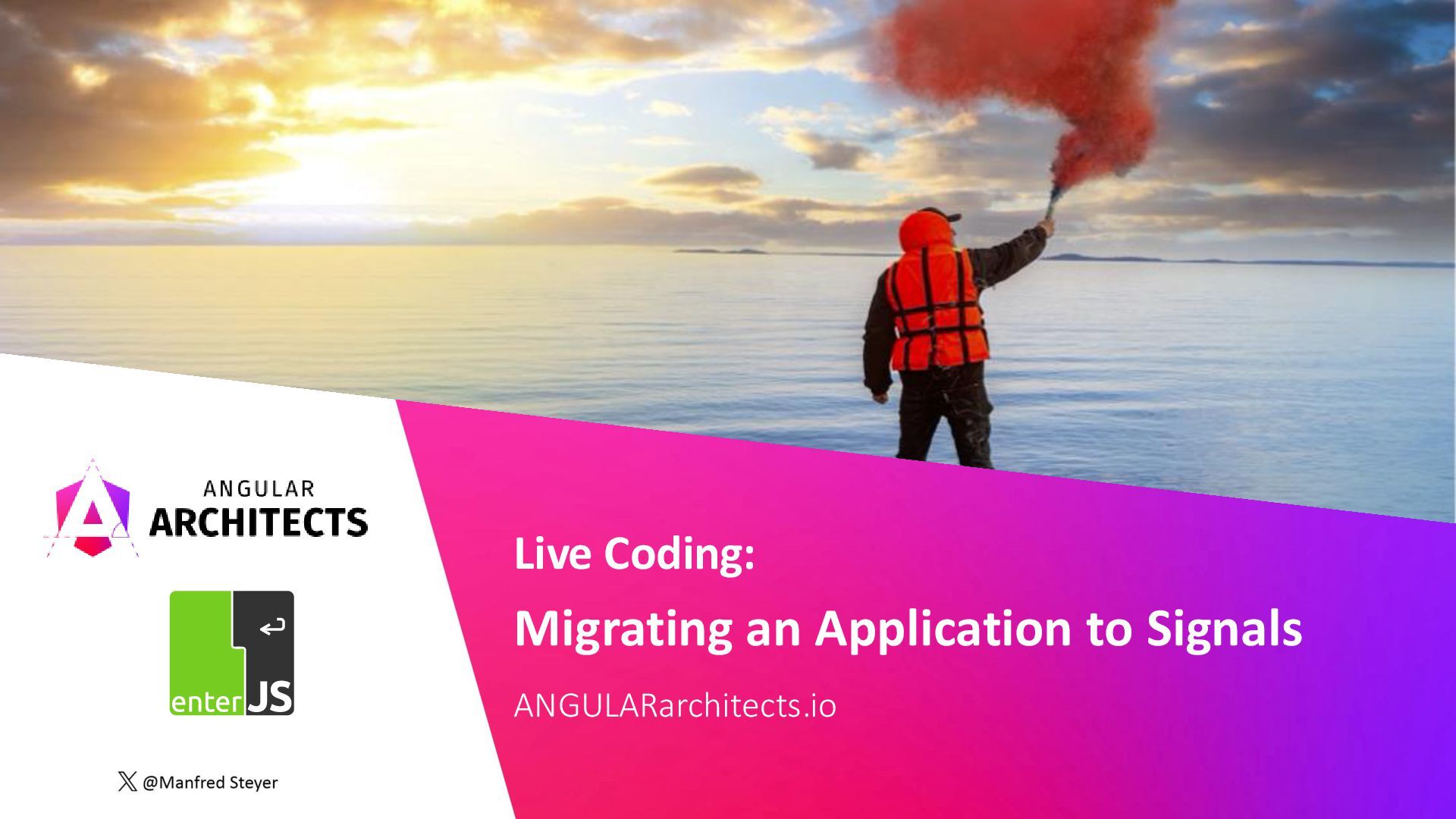 ANGULAR
ARCHITECTS

enter JS

@Manfred Steyer

Live Coding:

Migrating an Application to Signals

ANGULARarchitects.io